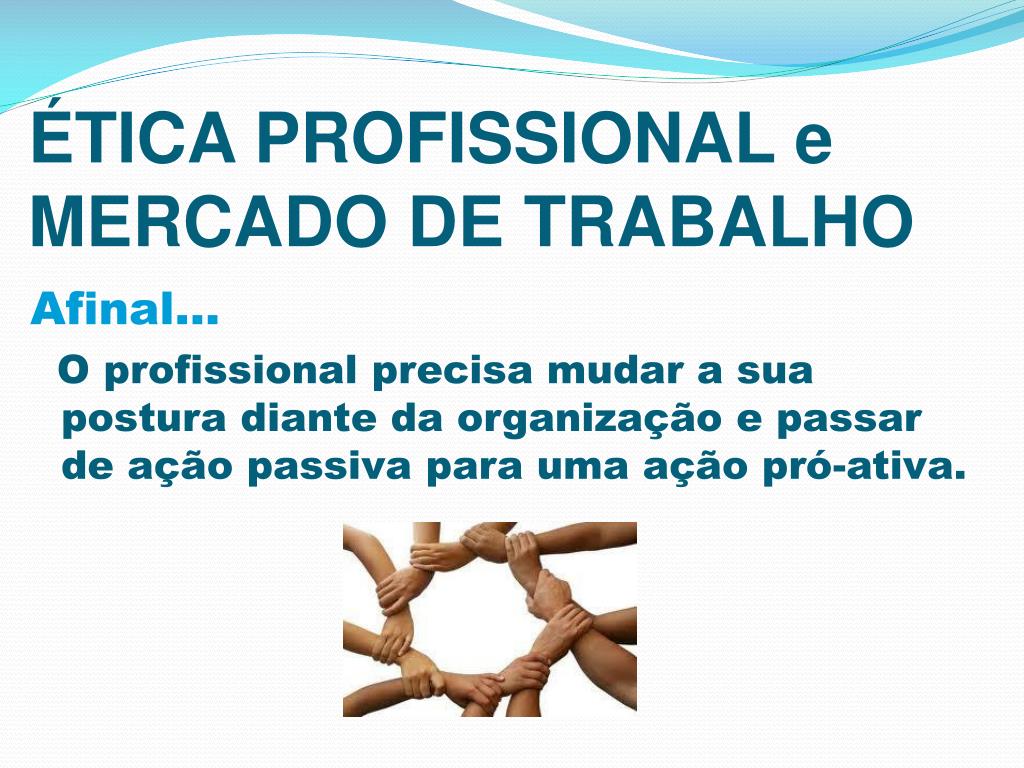 ÉTICA PROFISSIONAL e MERCADO DE TRABALHO

Afinal...

O profissional precisa mudar a sua postura diante da organização e passar de ação passiva para uma ação pró-ativa.